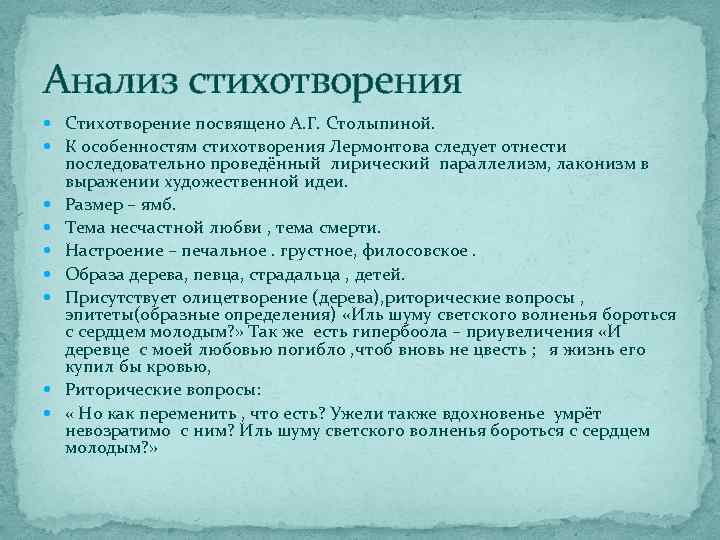 Анализ стихотворения

Стихотворение посвящено А.Г. Столыпиной.

К особенностям стихотворения Лермонтова следует отнести последовательно проведённый лирический параллелизм, лаконизм в выражении художественной идеи.

Размер – ямб.

Тема несчастной любви , тема смерти.

Настроение – печальное . грустное, филосовское .

Образа дерева, певца, страдальца , детей.

Присутствует олицетворение (дерева),риторические вопросы , эпитеты(образные определения) «Иль шуму светского волненья бороться с сердцем молодым?» Так же есть гипербоола – приувеличения «И деревце с моей любовью погибло ,чтоб вновь не цвесть ; я жизнь его купил бы кровью,

Риторические вопросы:

« Но как переменить , что есть? Ужели также вдохновенье умрёт невозратимо с ним? Иль шуму светского волненья бороться с сердцем молодым?»